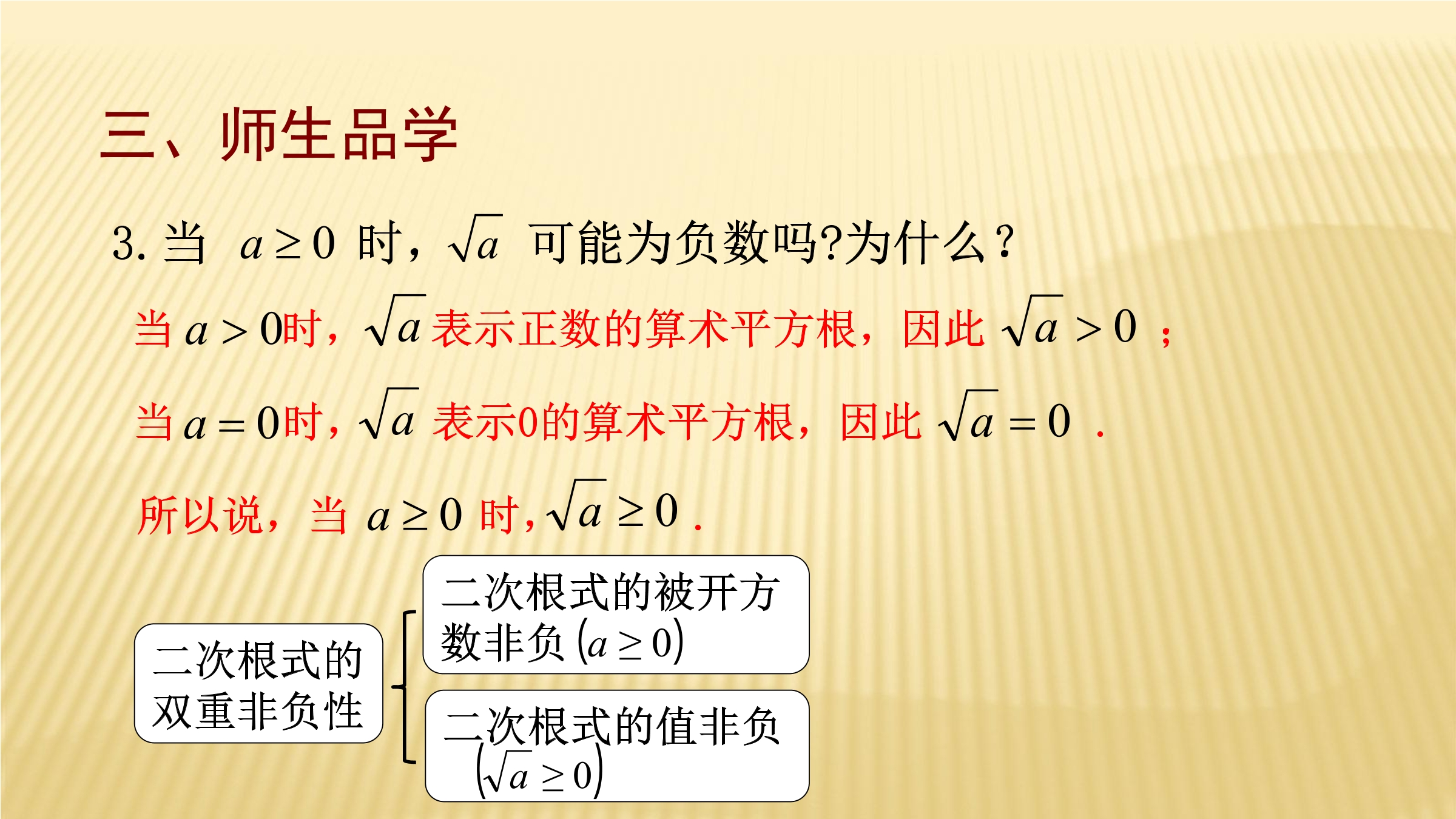 三、师生品学

3. 当 $a \geq 0$ 时，$\sqrt{a}$ 可能为负数吗?为什么？

当 $a > 0$时，$\sqrt{a}$ 表示正数的算术平方根，因此 $\sqrt{a} > 0$ ；

当 $a = 0$时，$\sqrt{a}$ 表示0的算术平方根，因此 $\sqrt{a} = 0$ .

所以说，当 $a \geq 0$ 时，$\sqrt{a} \geq 0$ .

二次根式的双重非负性

二次根式的被开方数非负 $(a \geq 0)$

二次根式的值非负 $(\sqrt{a} \geq 0)$